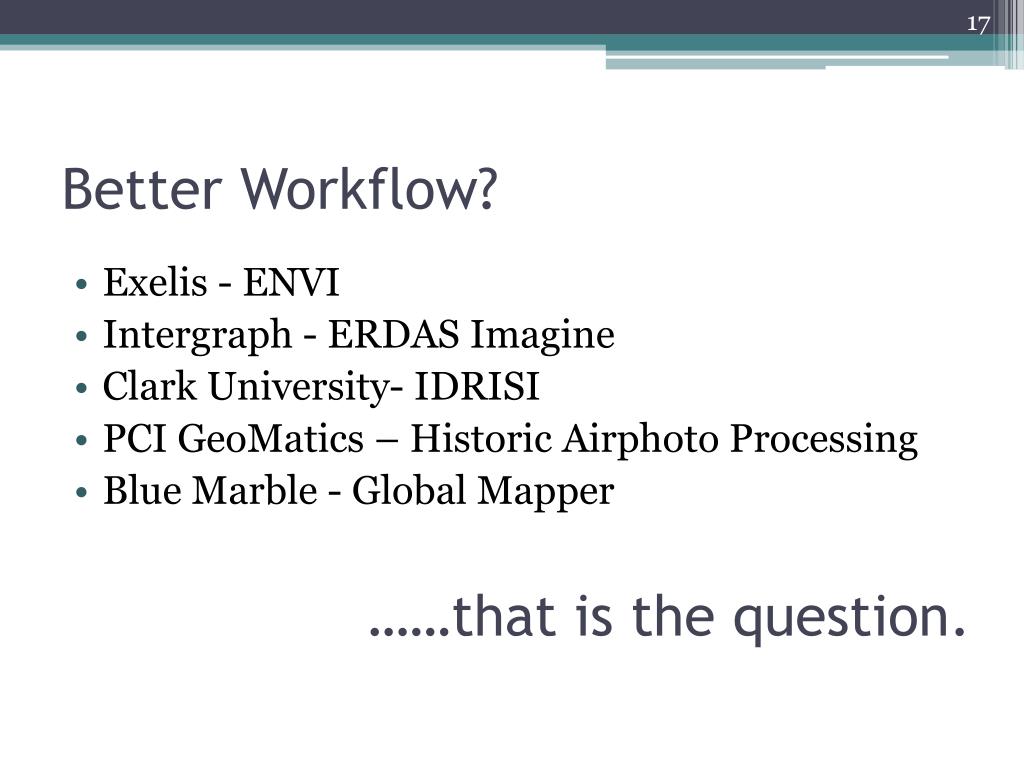 17

Better Workflow?

• Exelis - ENVI
• Intergraph - ERDAS Imagine
• Clark University- IDRISI
• PCI GeoMatics – Historic Airphoto Processing
• Blue Marble - Global Mapper

……that is the question.